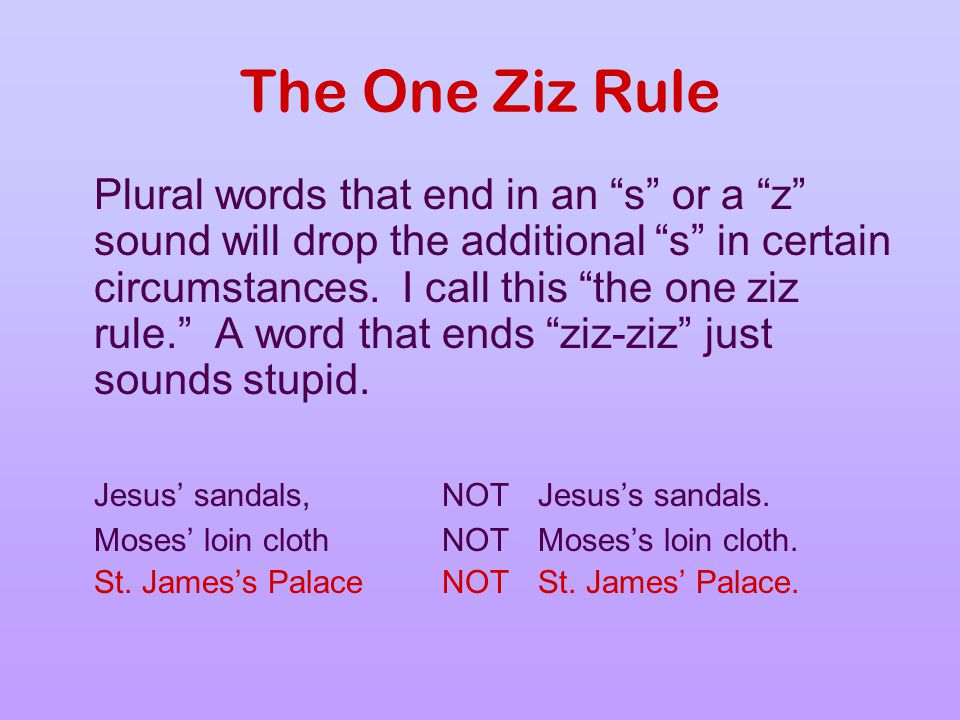 The One Ziz Rule

Plural words that end in an “s” or a “z” sound will drop the additional “s” in certain circumstances. I call this “the one ziz rule.” A word that ends “ziz-ziz” just sounds stupid.

Jesus’ sandals, NOT Jesus’s sandals.
Moses’ loin cloth NOT Moses’s loin cloth.
St. James’s Palace NOT St. James’ Palace.